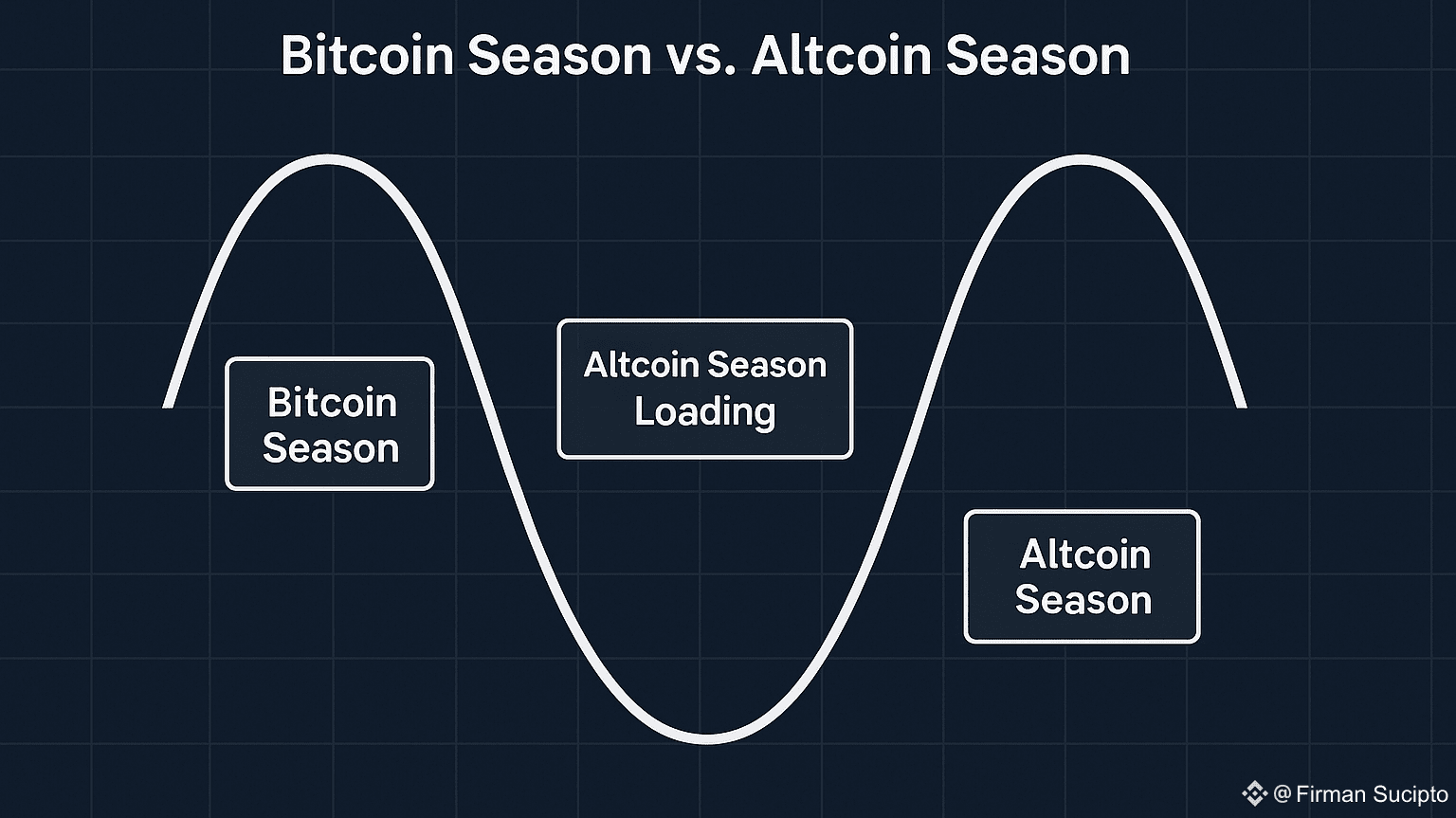 Bitcoin Season vs. Altcoin Season

Bitcoin Season

Altcoin Season Loading

Altcoin Season

@Firman Sucipto